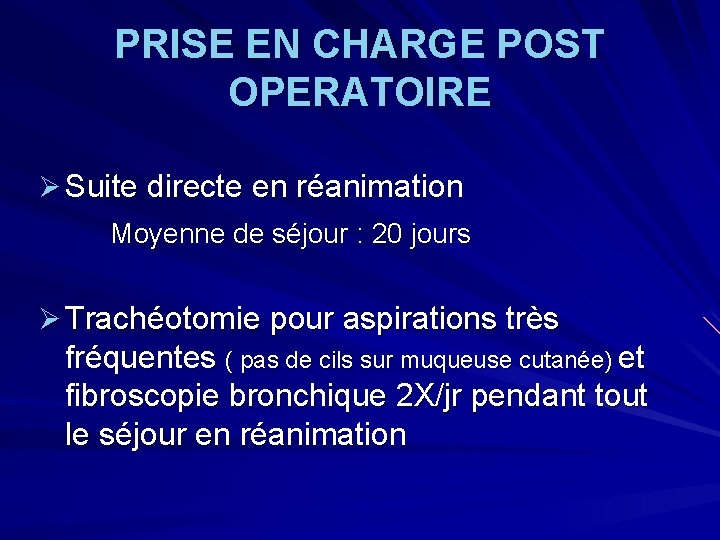 PRISE EN CHARGE POST OPERATOIRE

➢ Suite directe en réanimation

Moyenne de séjour : 20 jours

➢ Trachéotomie pour aspirations très fréquentes ( pas de cils sur muqueuse cutanée) et fibroscopie bronchique 2X/jr pendant tout le séjour en réanimation